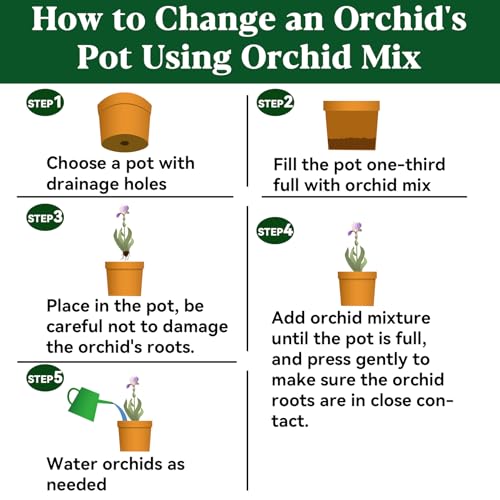 How to Change an Orchid's Pot Using Orchid Mix

STEP1
Choose a pot with drainage holes

STEP2
Fill the pot one-third full with orchid mix

STEP3
Place in the pot, be careful not to damage the orchid's roots.

STEP4
Add orchid mixture until the pot is full, and press gently to make sure the orchid roots are in close contact.

STEP5
Water orchids as needed